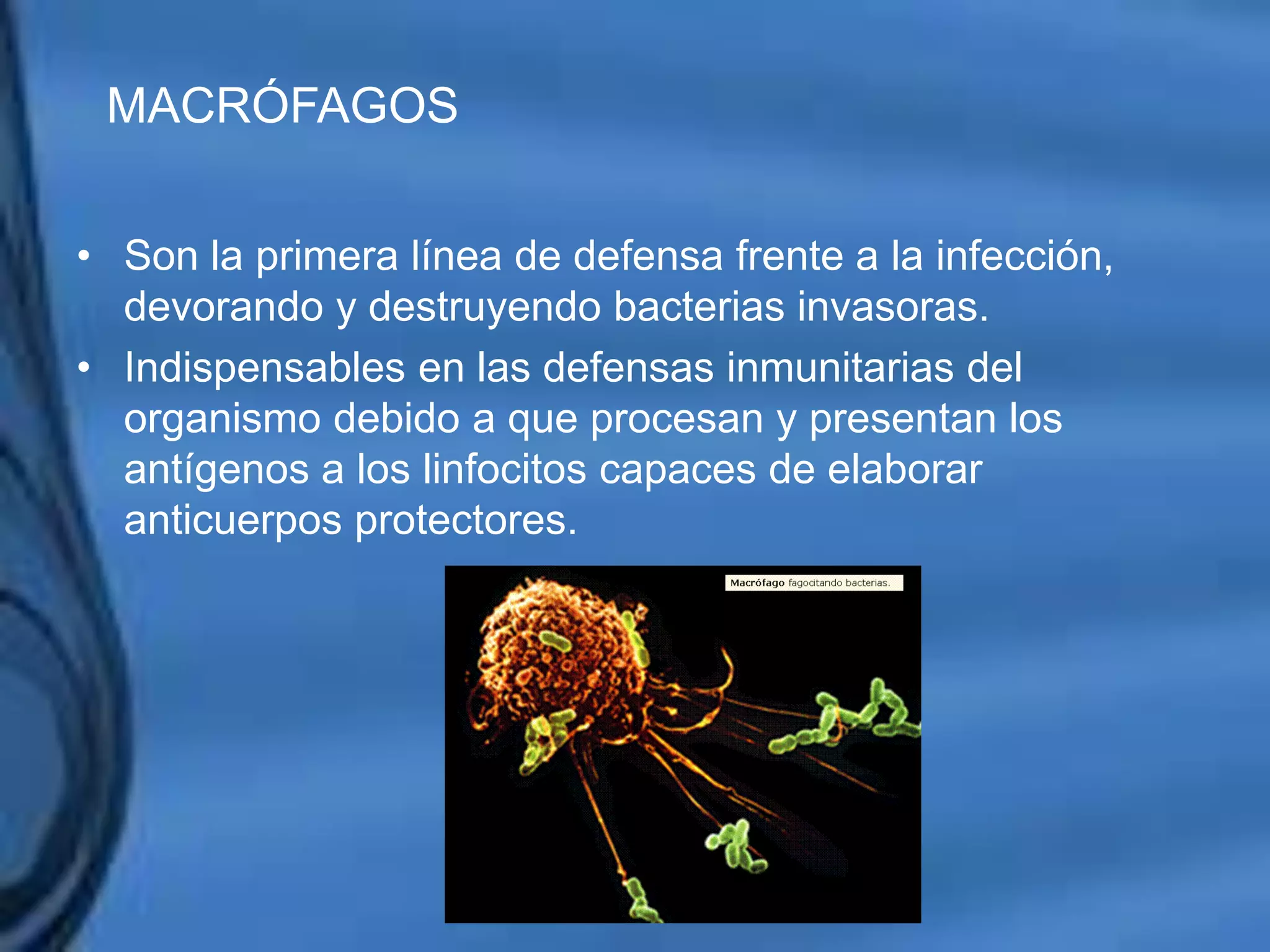 MACRÓFAGOS

• Son la primera línea de defensa frente a la infección, devorando y destruyendo bacterias invasoras.
• Indispensables en las defensas inmunitarias del organismo debido a que procesan y presentan los antígenos a los linfocitos capaces de elaborar anticuerpos protectores.

Macrófago fagocitando bacterias.